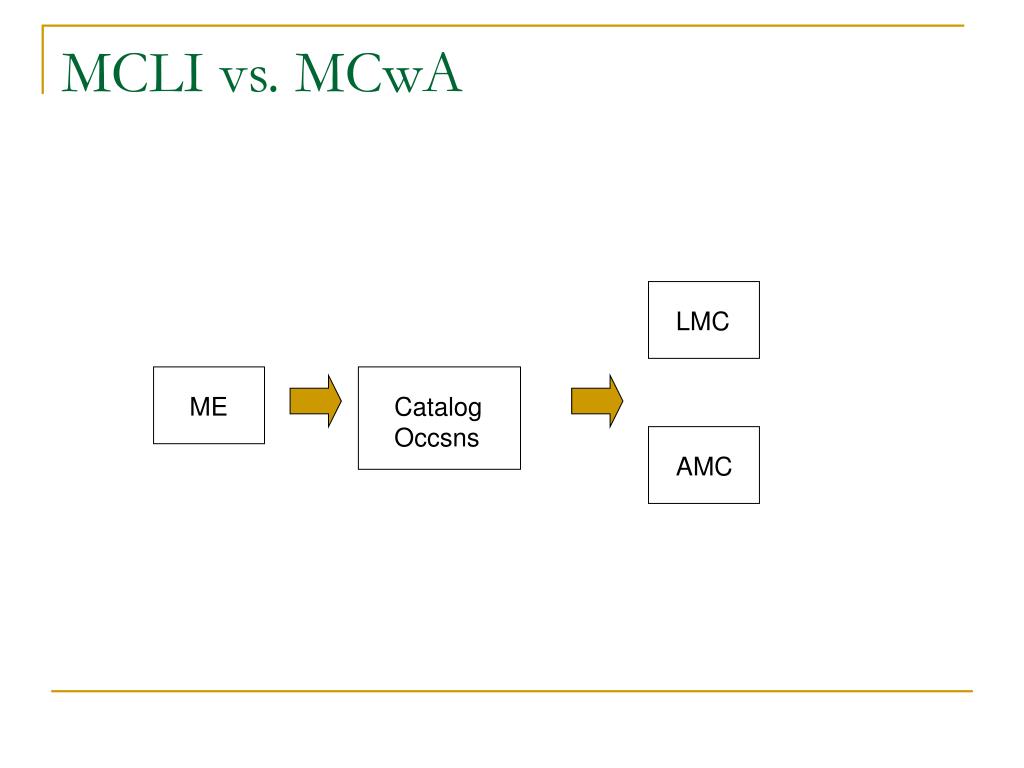 MCLI vs. MCwA

ME

Catalog Occsns

LMC

AMC